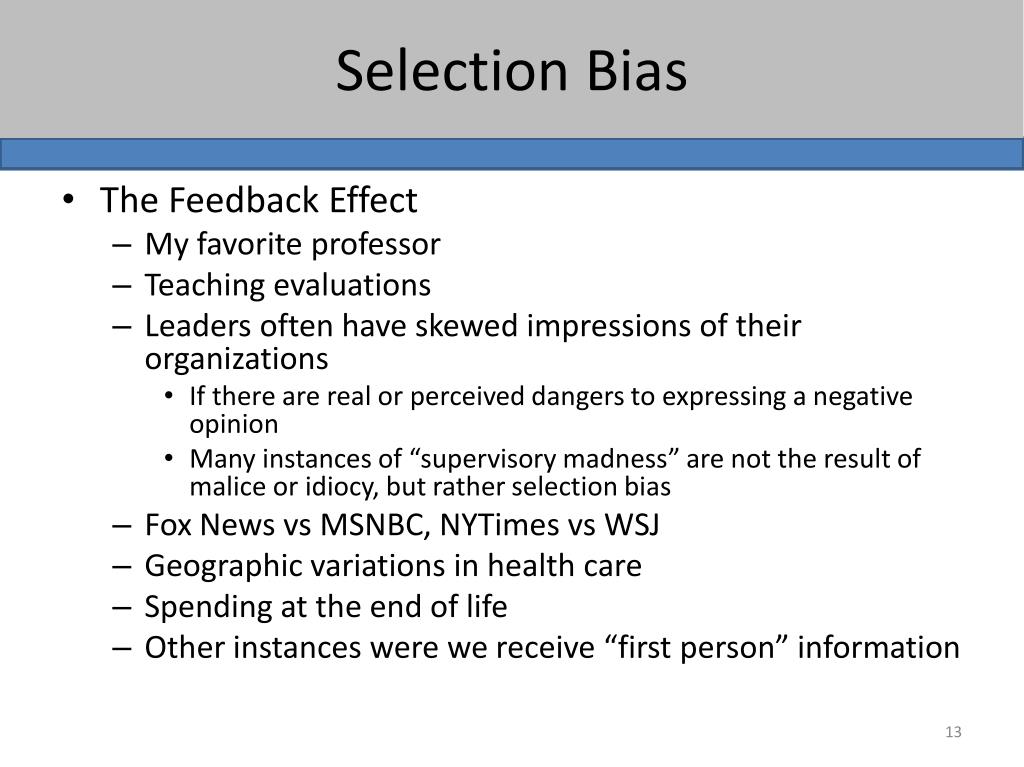 Selection Bias

• The Feedback Effect
– My favorite professor
– Teaching evaluations
– Leaders often have skewed impressions of their organizations
• If there are real or perceived dangers to expressing a negative opinion
• Many instances of “supervisory madness” are not the result of malice or idiocy, but rather selection bias
– Fox News vs MSNBC, NYTimes vs WSJ
– Geographic variations in health care
– Spending at the end of life
– Other instances were we receive “first person” information

13